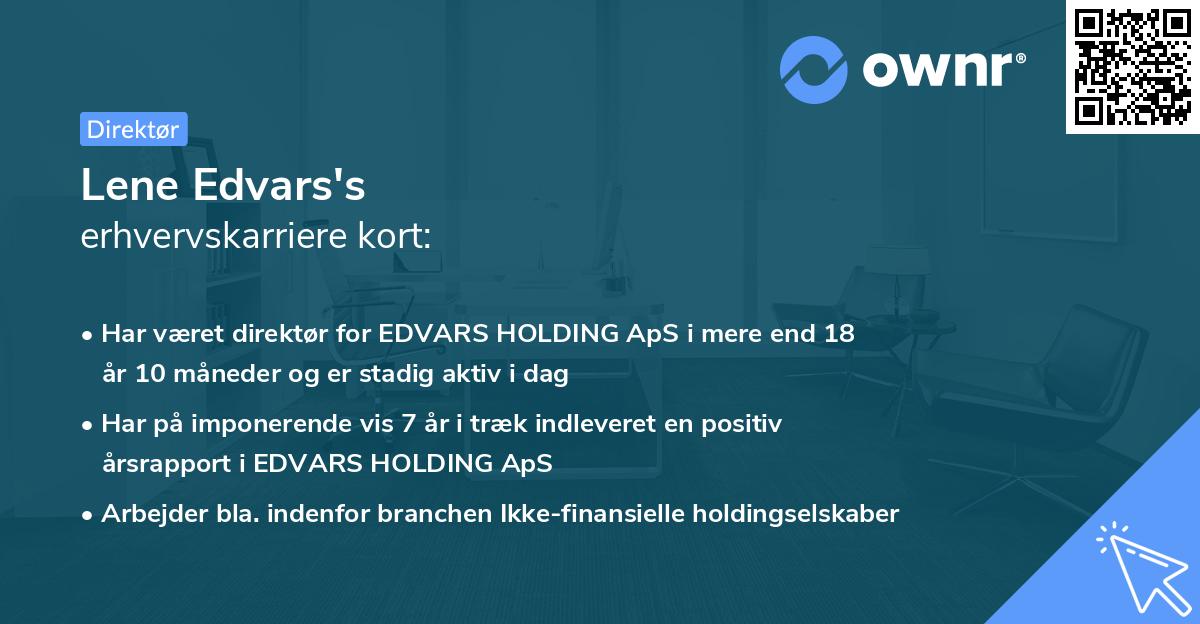 ownr®

Direktør

Lene Edvars's
erhvervskarriere kort:

• Har været direktør for EDVARS HOLDING ApS i mere end 18 år 10 måneder og er stadig aktiv i dag

• Har på imponerende vis 7 år i træk indleveret en positiv årsrapport i EDVARS HOLDING ApS

• Arbejder bla. indenfor branchen Ikke-finansielle holdingselskaber